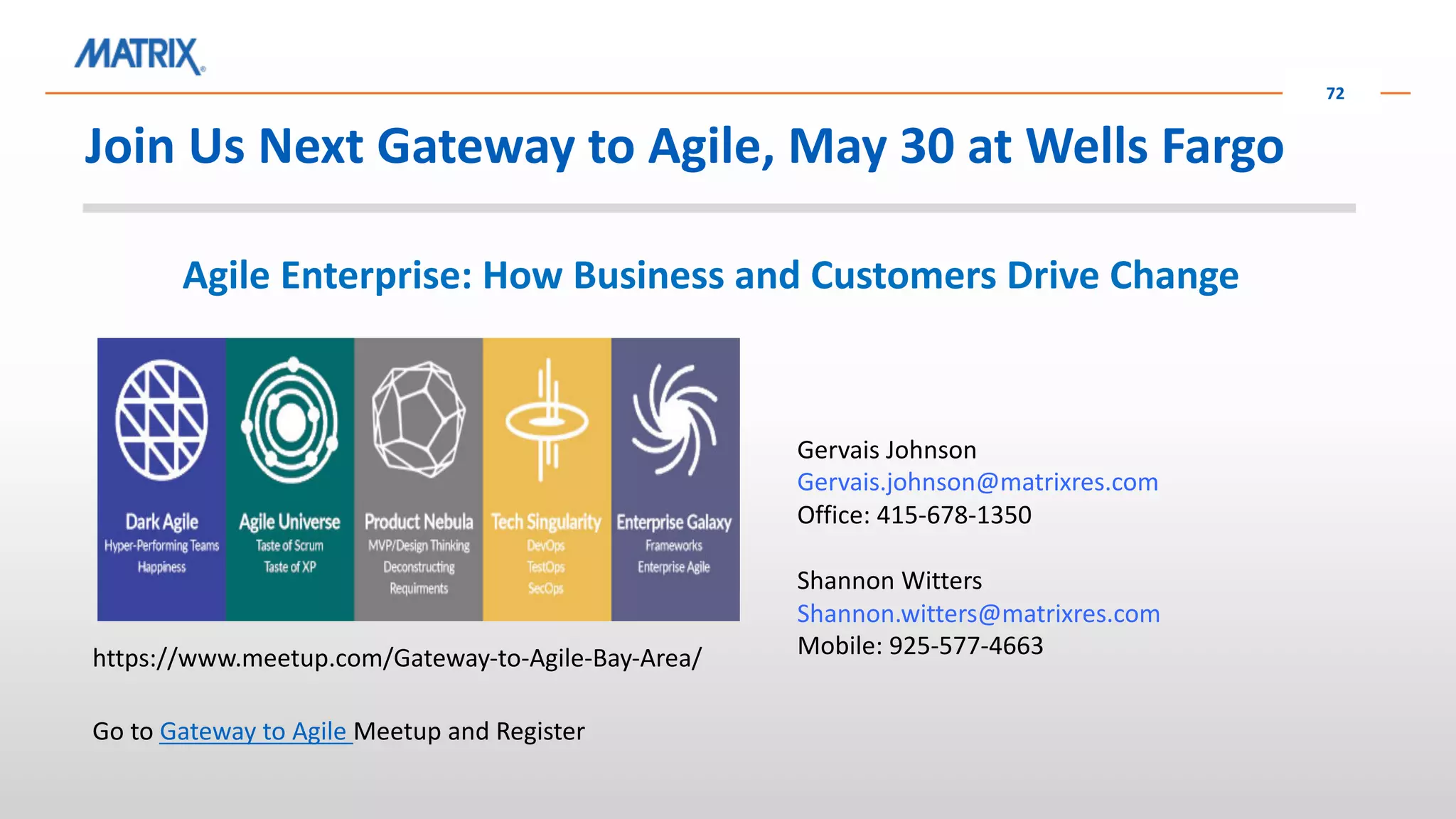 MATRIX

72

Join Us Next Gateway to Agile, May 30 at Wells Fargo

Agile Enterprise: How Business and Customers Drive Change

Dark Agile
Hyper-Performing Teams
Happiness

Agile Universe
Taste of Scrum
Taste of XP

Product Nebula
MVP/Design Thinking
Deconstructing
Requirments

Tech Singularity
DevOps
TestOps
SecOps

Enterprise Galaxy
Frameworks
Enterprise Agile

https://www.meetup.com/Gateway-to-Agile-Bay-Area/

Go to Gateway to Agile Meetup and Register

Gervais Johnson
Gervais.johnson@matrixres.com
Office: 415-678-1350

Shannon Witters
Shannon.witters@matrixres.com
Mobile: 925-577-4663